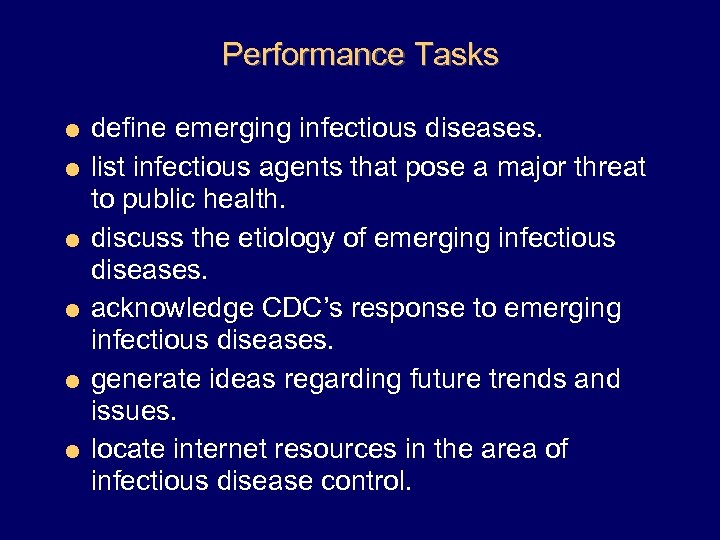 Performance Tasks

- define emerging infectious diseases.
- list infectious agents that pose a major threat to public health.
- discuss the etiology of emerging infectious diseases.
- acknowledge CDC's response to emerging infectious diseases.
- generate ideas regarding future trends and issues.
- locate internet resources in the area of infectious disease control.